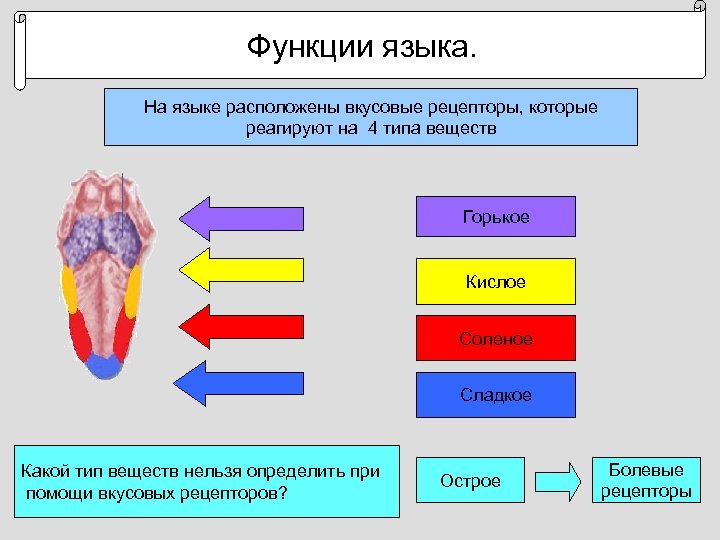 Функции языка.

На языке расположены вкусовые рецепторы, которые реагируют на 4 типа веществ

Горькое

Кислое

Соленое

Сладкое

Какой тип веществ нельзя определить при помощи вкусовых рецепторов?

Острое

Болевые рецепторы